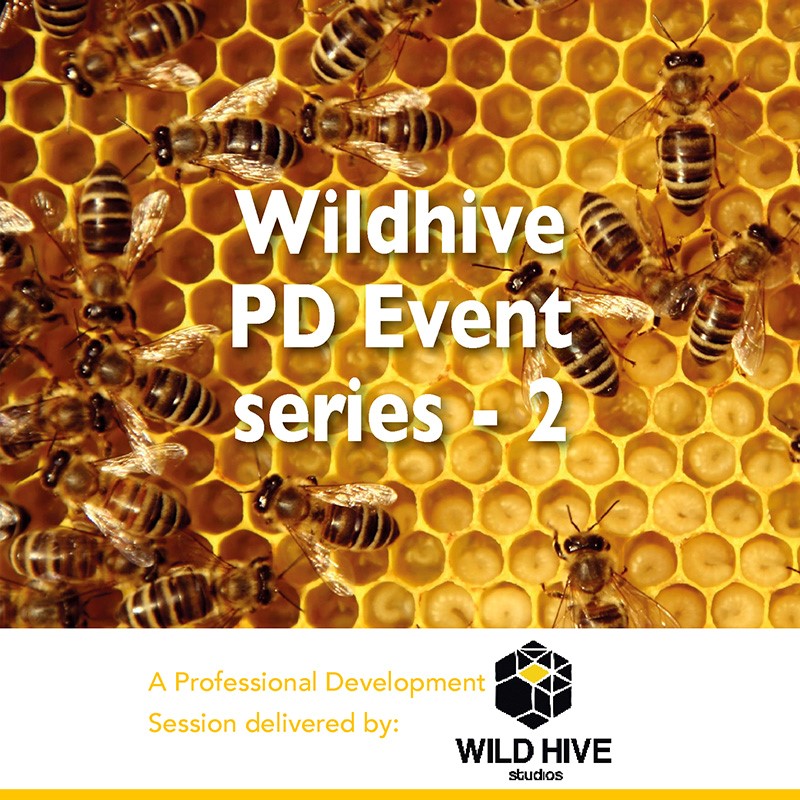 Wildhive PD Event series - 2

A Professional Development Session delivered by:

WILD HIVE
studios